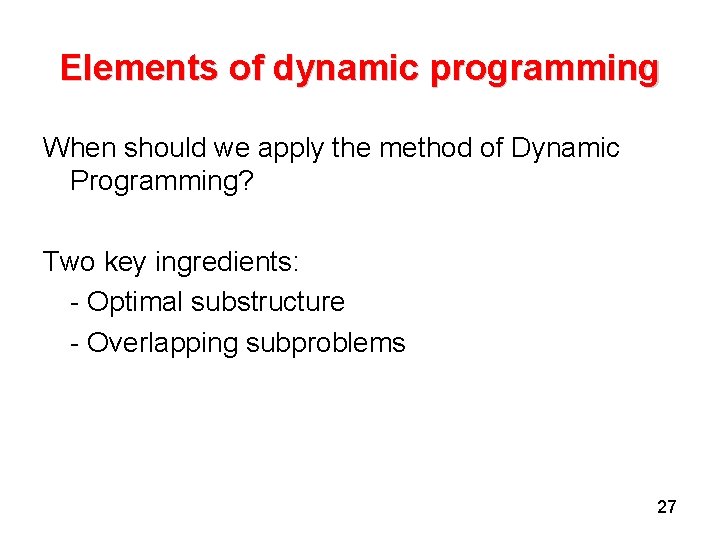 Elements of dynamic programming

When should we apply the method of Dynamic Programming?

Two key ingredients:
- Optimal substructure
- Overlapping subproblems

27